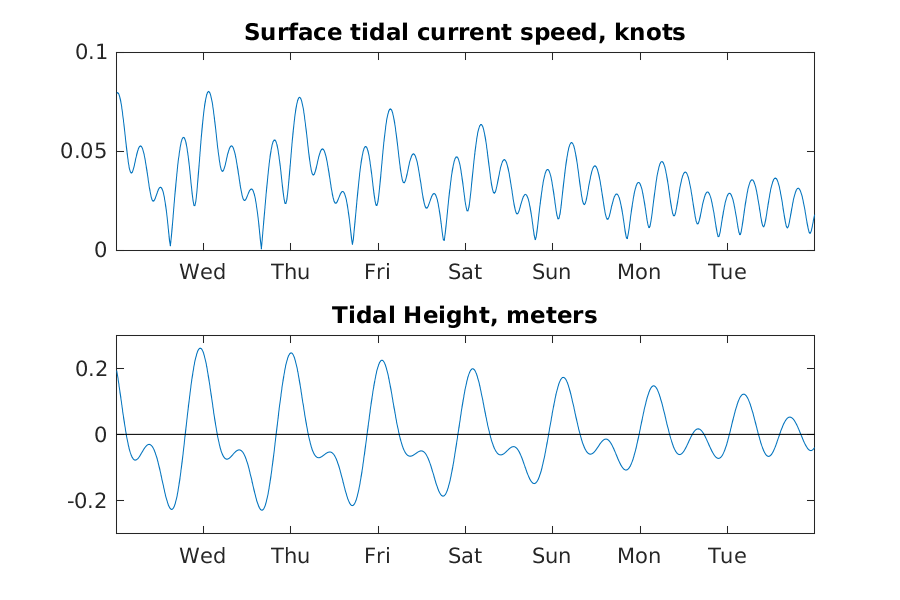 Surface tidal current speed, knots

0.1
0.05
0

Wed Thu Fri Sat Sun Mon Tue

Tidal Height, meters

0.2
0
-0.2

Wed Thu Fri Sat Sun Mon Tue